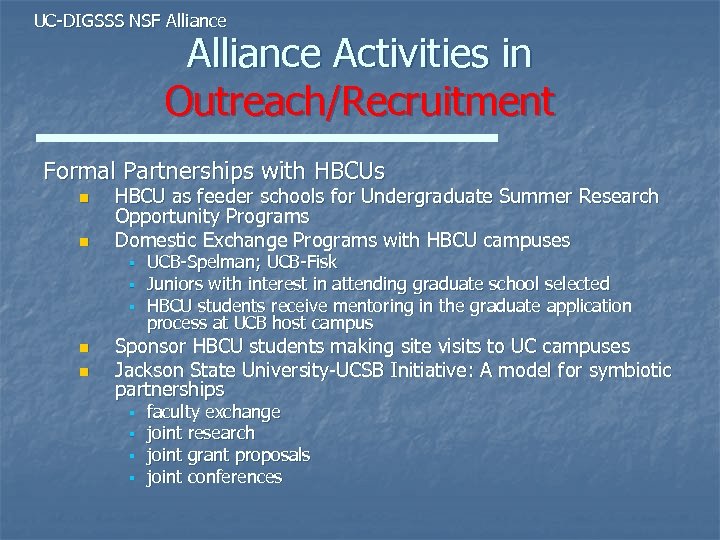 UC-DIGSSS NSF Alliance

Alliance Activities in Outreach/Recruitment

Formal Partnerships with HBCUs

- HBCU as feeder schools for Undergraduate Summer Research Opportunity Programs
- Domestic Exchange Programs with HBCU campuses
  - UCB-Spelman; UCB-Fisk
  - Juniors with interest in attending graduate school selected
  - HBCU students receive mentoring in the graduate application process at UCB host campus
- Sponsor HBCU students making site visits to UC campuses
- Jackson State University-UCSB Initiative: A model for symbiotic partnerships
  - faculty exchange
  - joint research
  - joint grant proposals
  - joint conferences